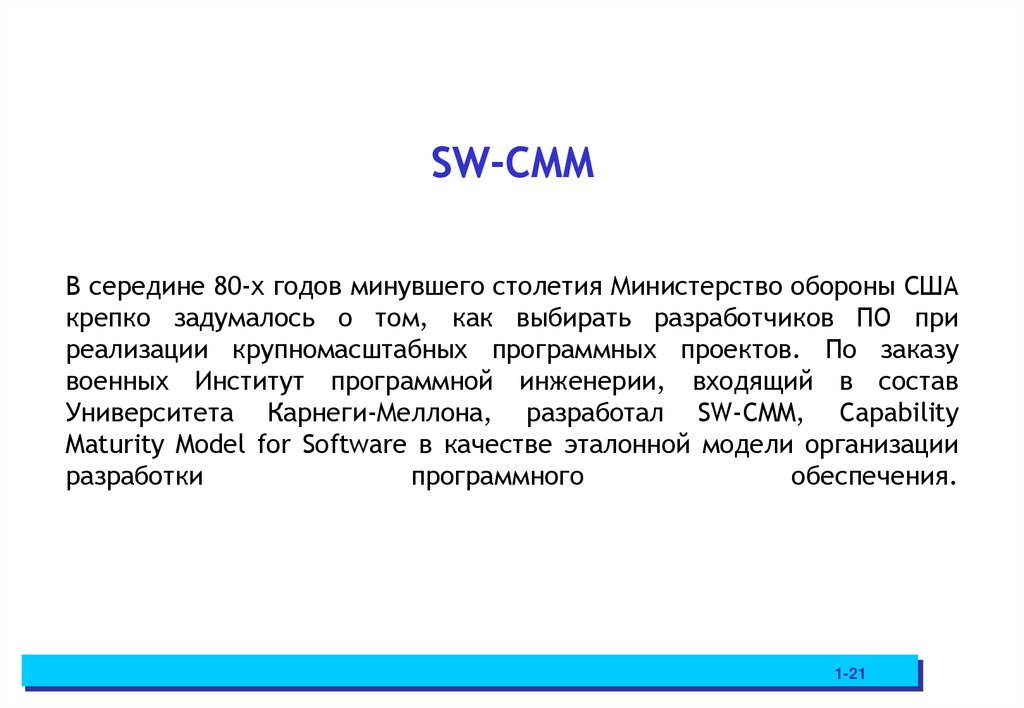 SW-CMM

В середине 80-х годов минувшего столетия Министерство обороны США крепко задумалось о том, как выбирать разработчиков ПО при реализации крупномасштабных программных проектов. По заказу военных Институт программной инженерии, входящий в состав Университета Карнеги-Меллона, разработал SW-CMM, Capability Maturity Model for Software в качестве эталонной модели организации разработки программного обеспечения.

1-21